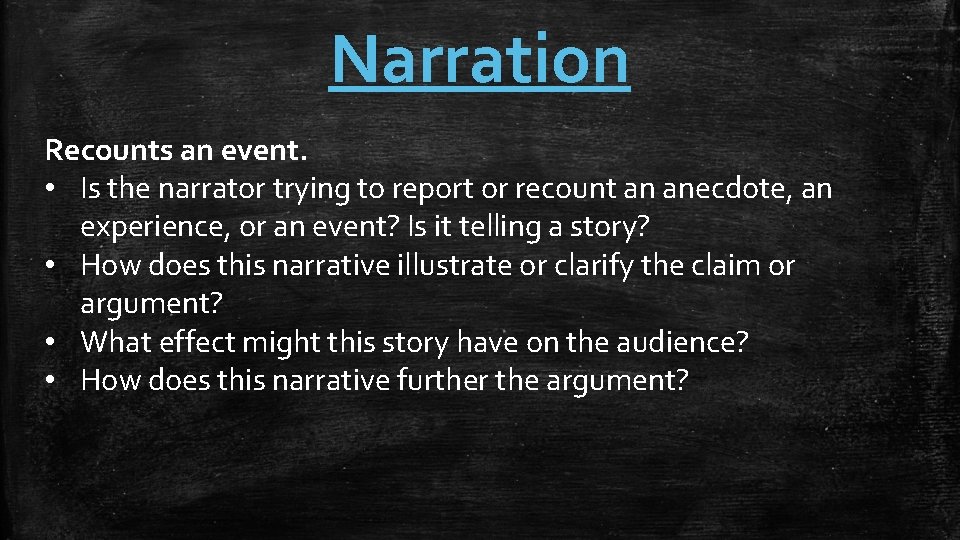 Narration

Recounts an event.

• Is the narrator trying to report or recount an anecdote, an experience, or an event? Is it telling a story?
• How does this narrative illustrate or clarify the claim or argument?
• What effect might this story have on the audience?
• How does this narrative further the argument?